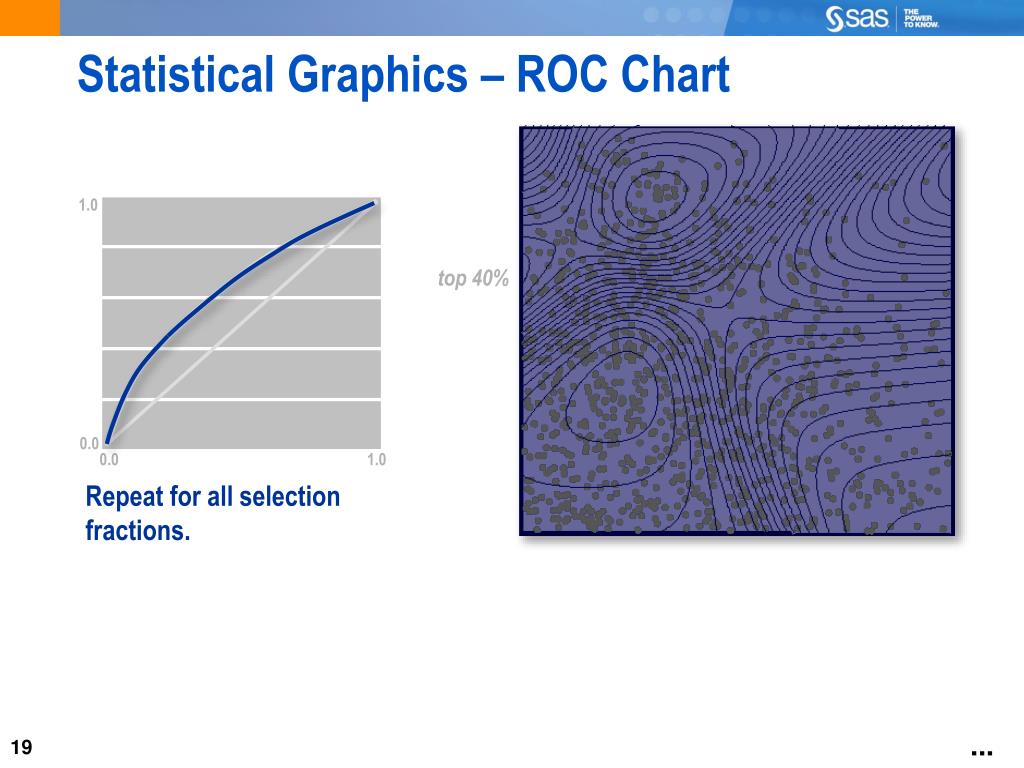 sas THE POWER TO KNOW.

Statistical Graphics – ROC Chart

1.0

0.0

0.0

1.0

top 40%

Repeat for all selection fractions.

19

...